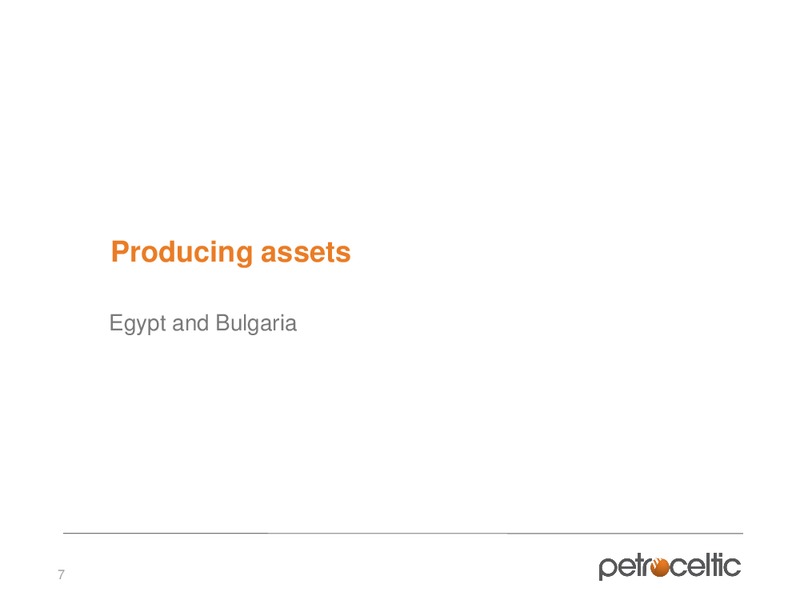 Producing assets

Egypt and Bulgaria

7

petroceltic